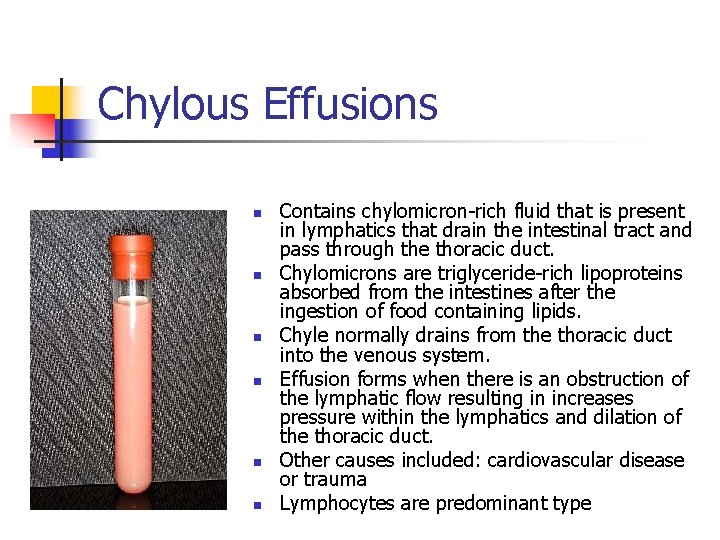 Chylous Effusions

- Contains chylomicron-rich fluid that is present in lymphatics that drain the intestinal tract and pass through the thoracic duct.
- Chylomicrons are triglyceride-rich lipoproteins absorbed from the intestines after the ingestion of food containing lipids.
- Chyle normally drains from the thoracic duct into the venous system.
- Effusion forms when there is an obstruction of the lymphatic flow resulting in increases pressure within the lymphatics and dilation of the thoracic duct.
- Other causes included: cardiovascular disease or trauma
- Lymphocytes are predominant type